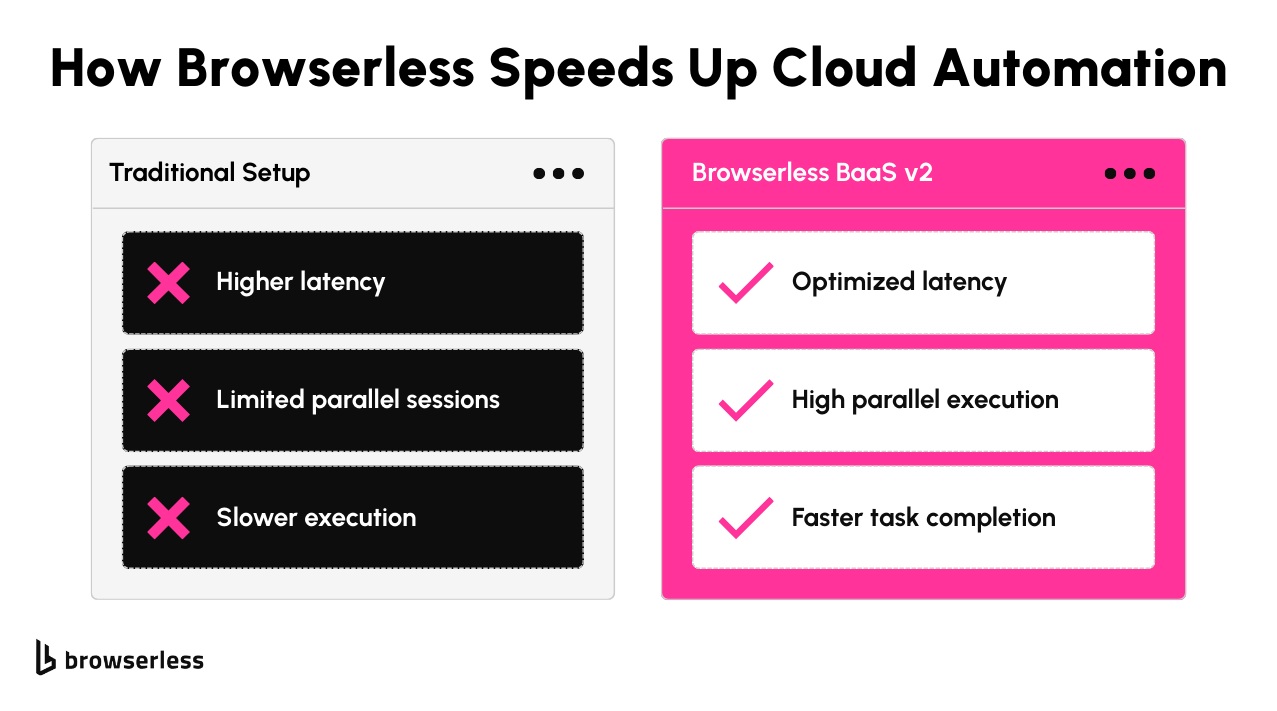 How Browserless Speeds Up Cloud Automation

Traditional Setup

Higher latency

Limited parallel sessions

Slower execution

Browserless BaaS v2

Optimized latency

High parallel execution

Faster task completion

browserless